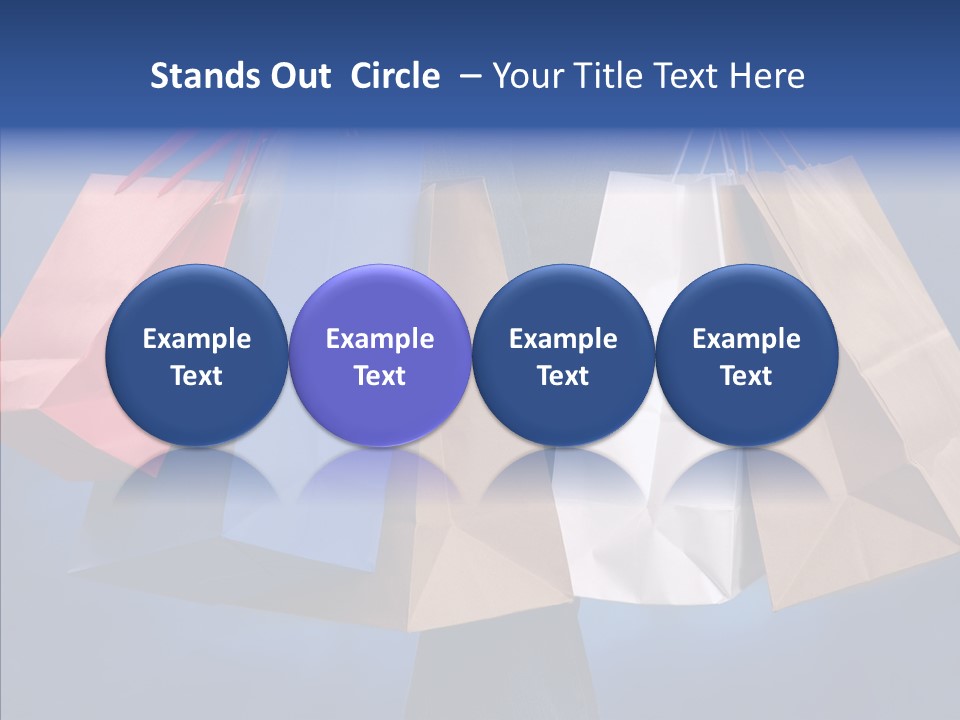 Stands Out Circle – Your Title Text Here

Example Text

Example Text

Example Text

Example Text